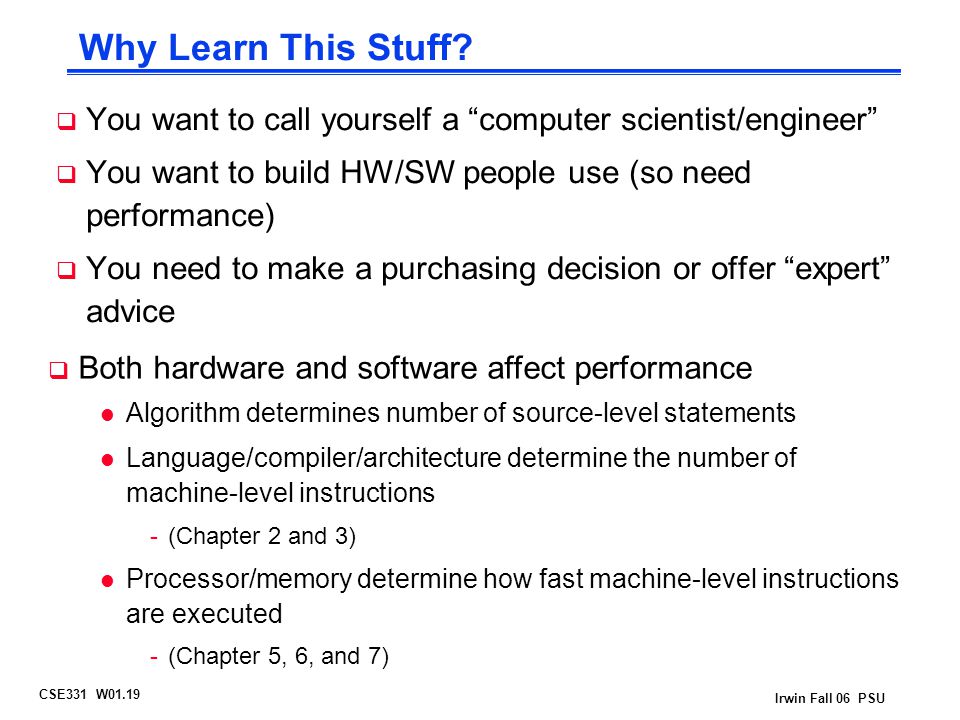 Why Learn This Stuff?

❑ You want to call yourself a “computer scientist/engineer”

❑ You want to build HW/SW people use (so need performance)

❑ You need to make a purchasing decision or offer “expert” advice

❑ Both hardware and software affect performance

● Algorithm determines number of source-level statements

● Language/compiler/architecture determine the number of machine-level instructions

- (Chapter 2 and 3)

● Processor/memory determine how fast machine-level instructions are executed

- (Chapter 5, 6, and 7)

CSE331 W01.19

Irwin Fall 06 PSU